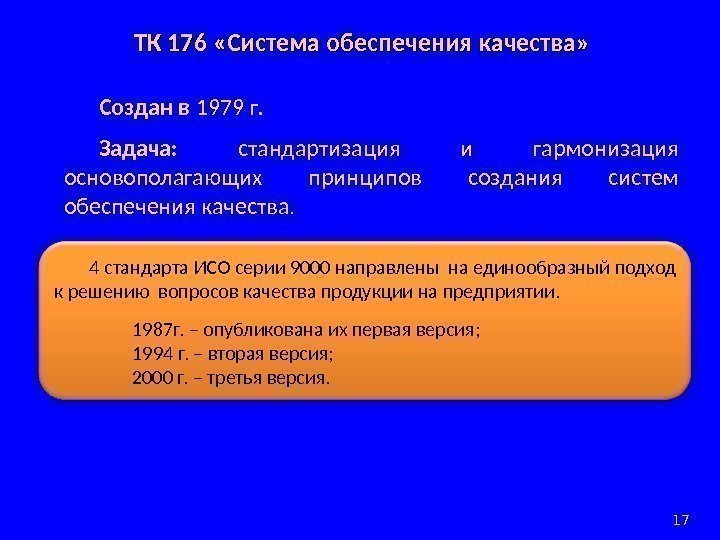 ТК 176 «Система обеспечения качества»

Создан в 1979 г.

Задача: стандартизация и гармонизация основополагающих принципов создания систем обеспечения качества.

4 стандарта ИСО серии 9000 направлены на единообразный подход к решению вопросов качества продукции на предприятии.

1987г. – опубликована их первая версия;
1994 г. – вторая версия;
2000 г. – третья версия.

17